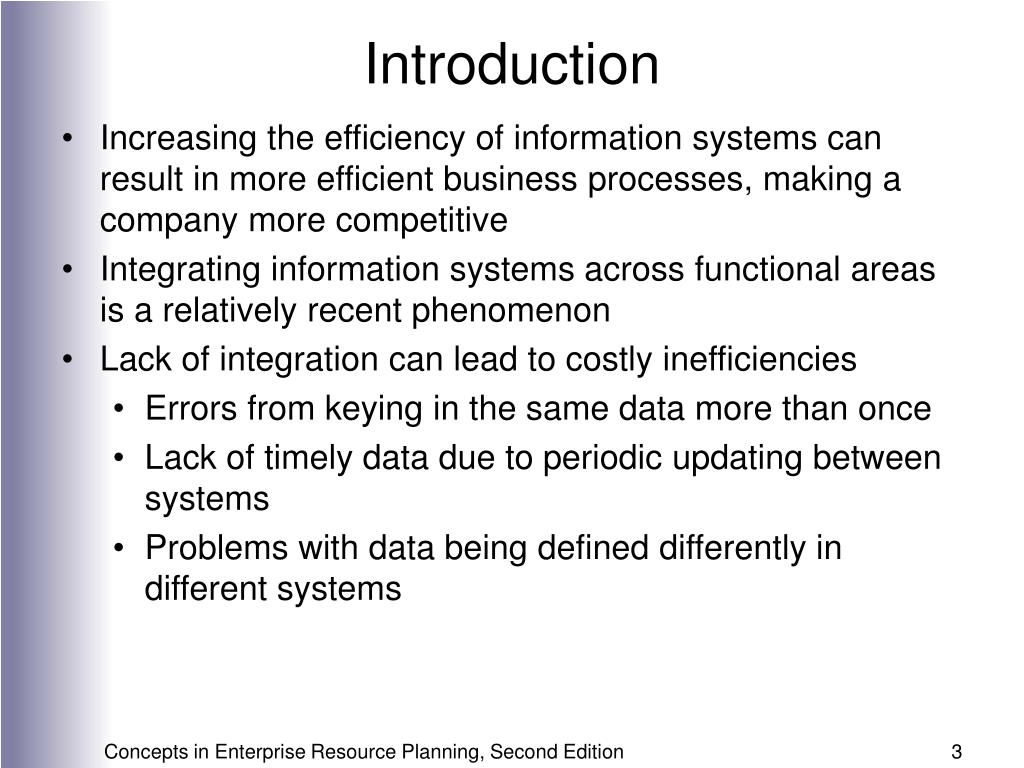 Introduction

• Increasing the efficiency of information systems can result in more efficient business processes, making a company more competitive
• Integrating information systems across functional areas is a relatively recent phenomenon
• Lack of integration can lead to costly inefficiencies
  • Errors from keying in the same data more than once
  • Lack of timely data due to periodic updating between systems
  • Problems with data being defined differently in different systems

Concepts in Enterprise Resource Planning, Second Edition

3